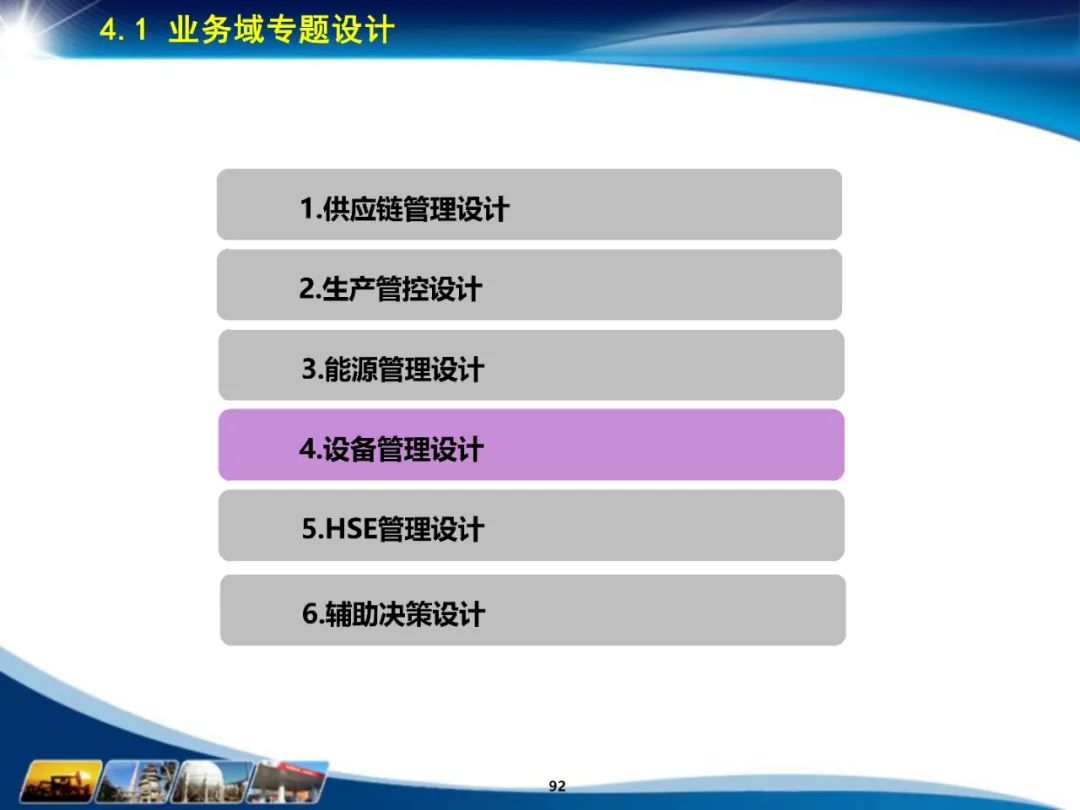 4.1 业务域专题设计

1.供应链管理设计

2.生产管控设计

3.能源管理设计

4.设备管理设计

5.HSE管理设计

6.辅助决策设计

92